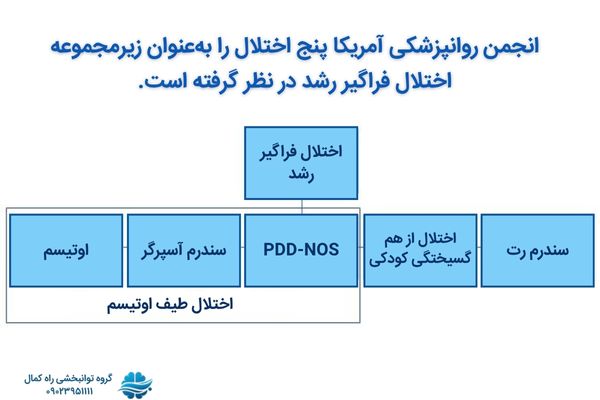 انجمن روانپزشکی آمریکا پنج اختلال را به‌عنوان زیرمجموعه اختلال فراگیر رشد در نظر گرفته است.

اختلال فراگیر رشد

سندرم رت

اختلال از هم گسیختگی کودکی

PDD-NOS

سندرم آسپرگر

اوتیسم

اختلال طیف اوتیسم

گروه توانبخشی راه کمال
۰۹۰۲۳۹۵۱۱۱۱